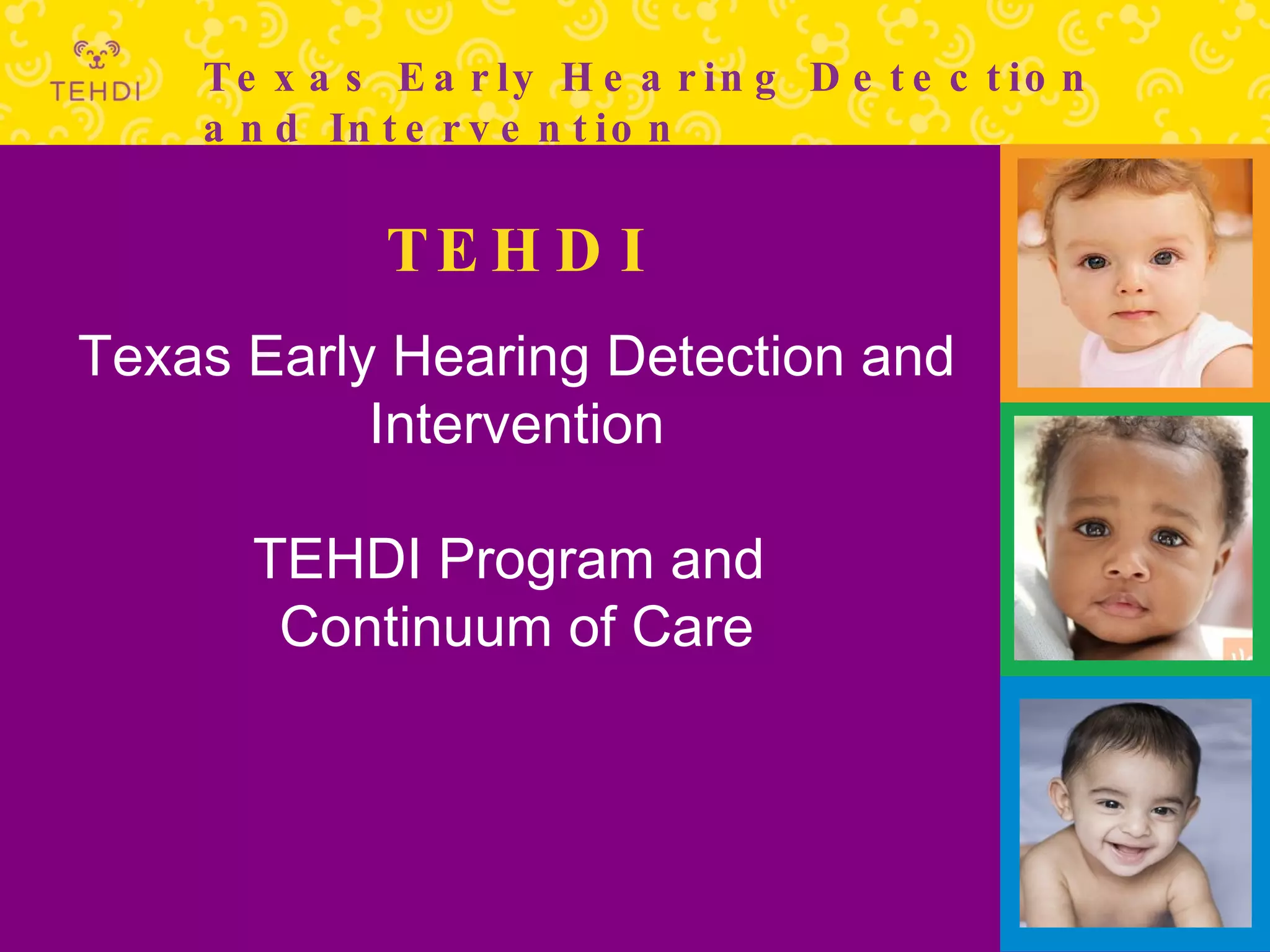 TEHDI

Texas Early Hearing Detection and Intervention

TEHDI

Texas Early Hearing Detection and Intervention

TEHDI Program and Continuum of Care